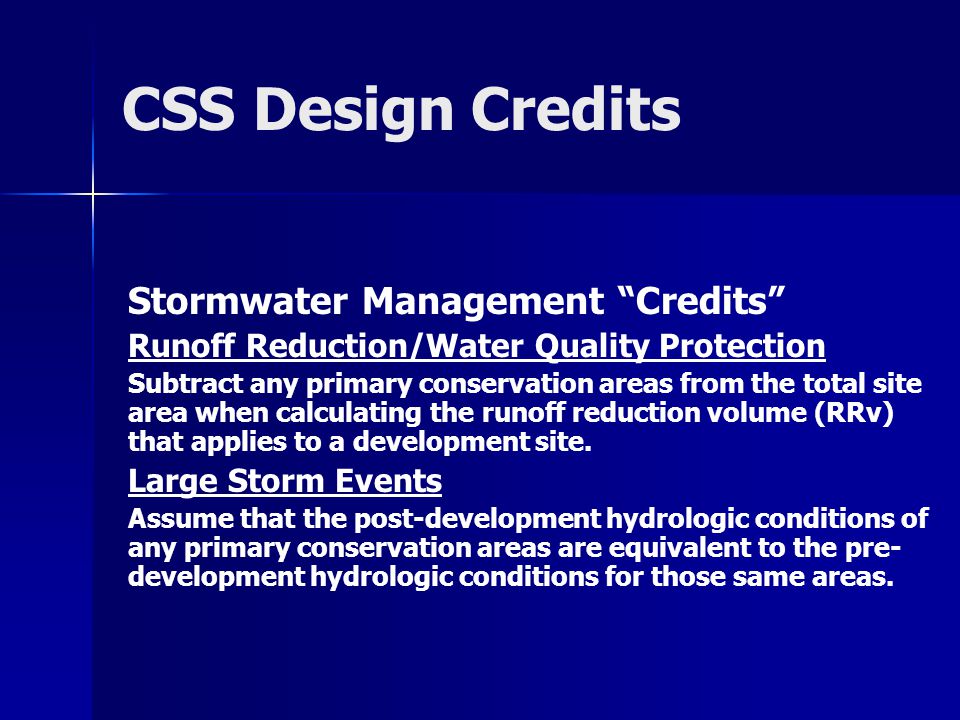 CSS Design Credits

Stormwater Management “Credits”

Runoff Reduction/Water Quality Protection

Subtract any primary conservation areas from the total site area when calculating the runoff reduction volume (RRv) that applies to a development site.

Large Storm Events

Assume that the post-development hydrologic conditions of any primary conservation areas are equivalent to the pre-development hydrologic conditions for those same areas.